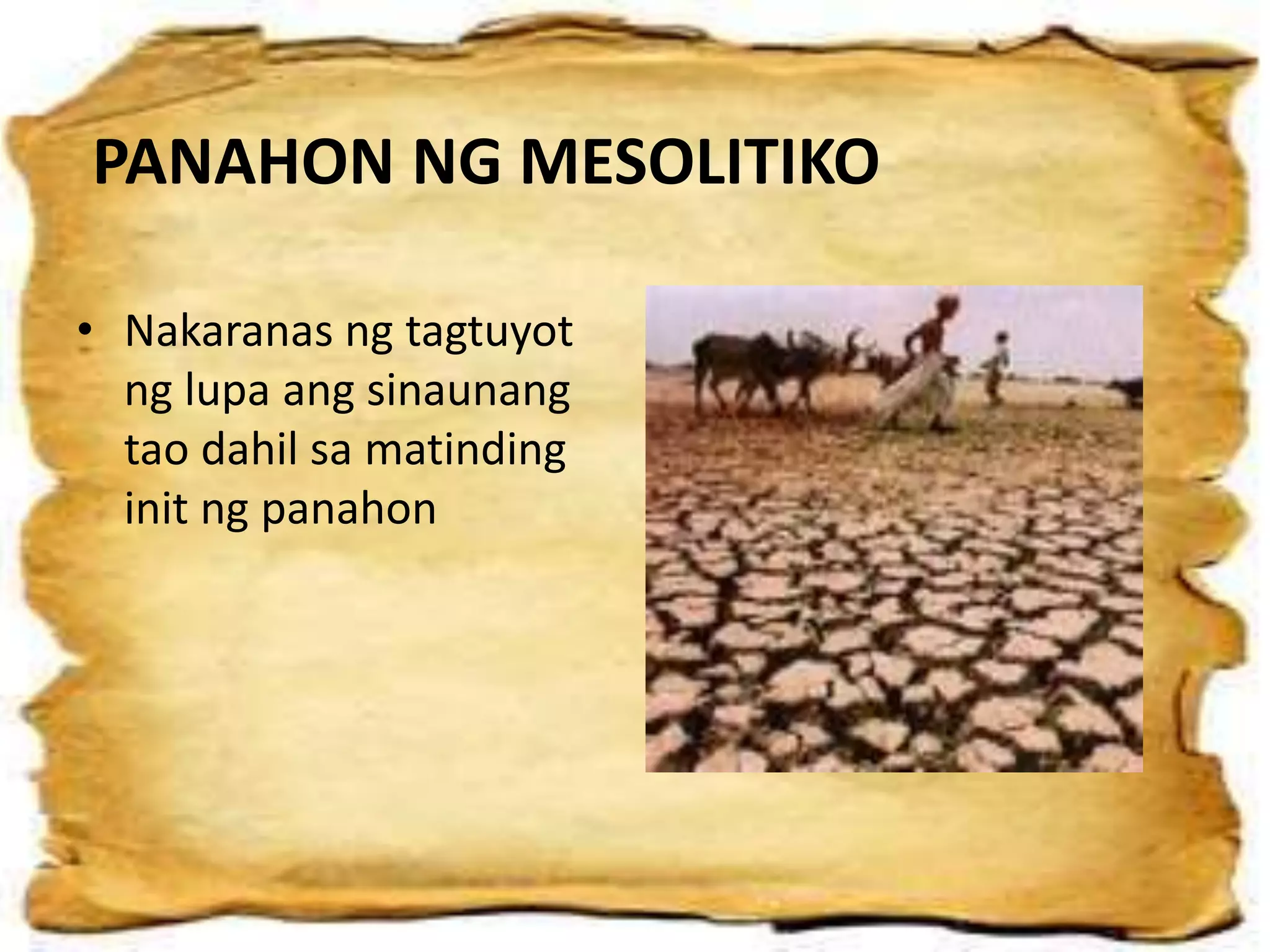 PANAHON NG MESOLITIKO

• Nakaranas ng tagtuyot ng lupa ang sinaunang tao dahil sa matinding init ng panahon